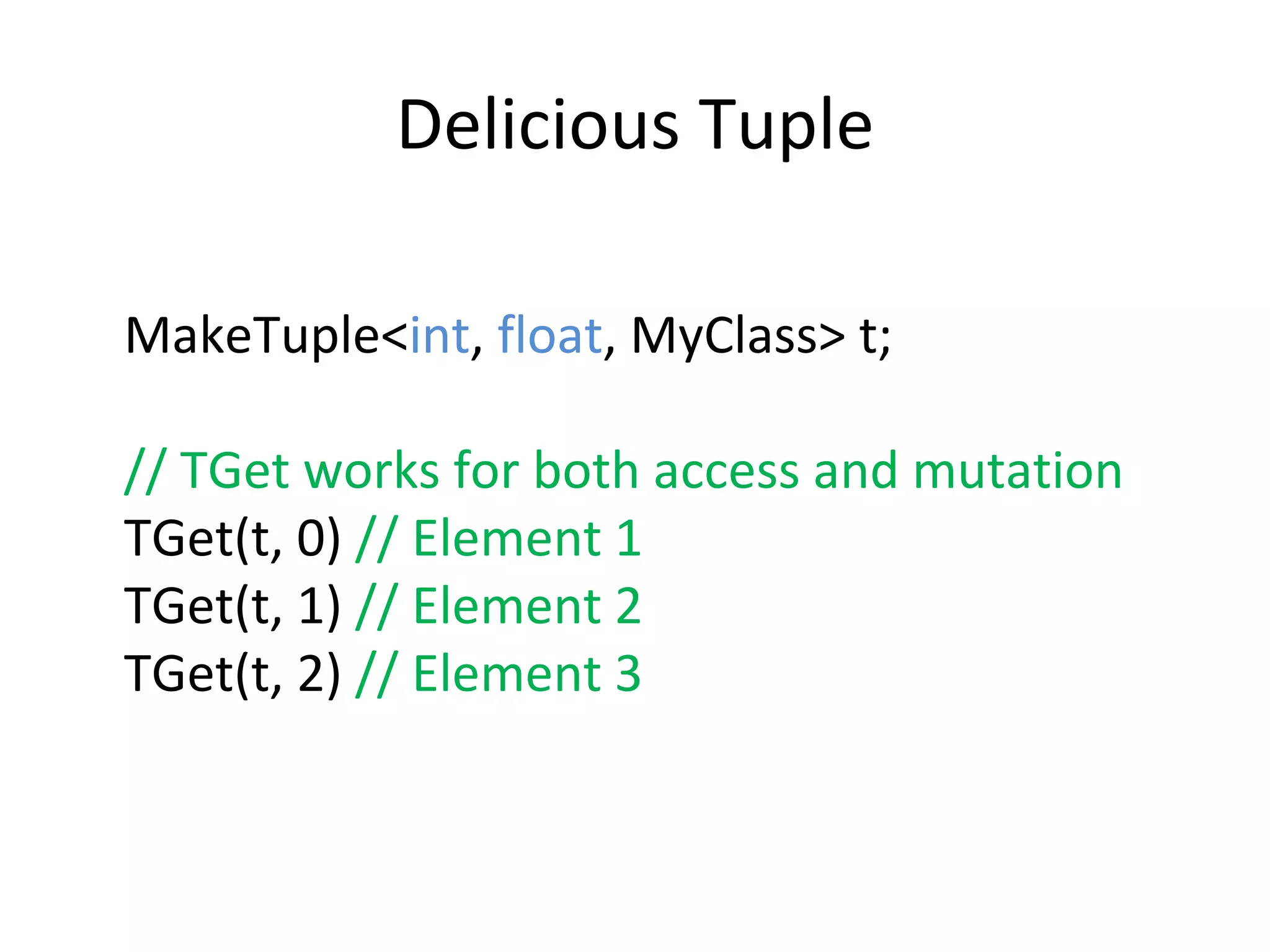 Delicious Tuple

MakeTuple<int, float, MyClass> t;

// TGet works for both access and mutation
TGet(t, 0) // Element 1
TGet(t, 1) // Element 2
TGet(t, 2) // Element 3